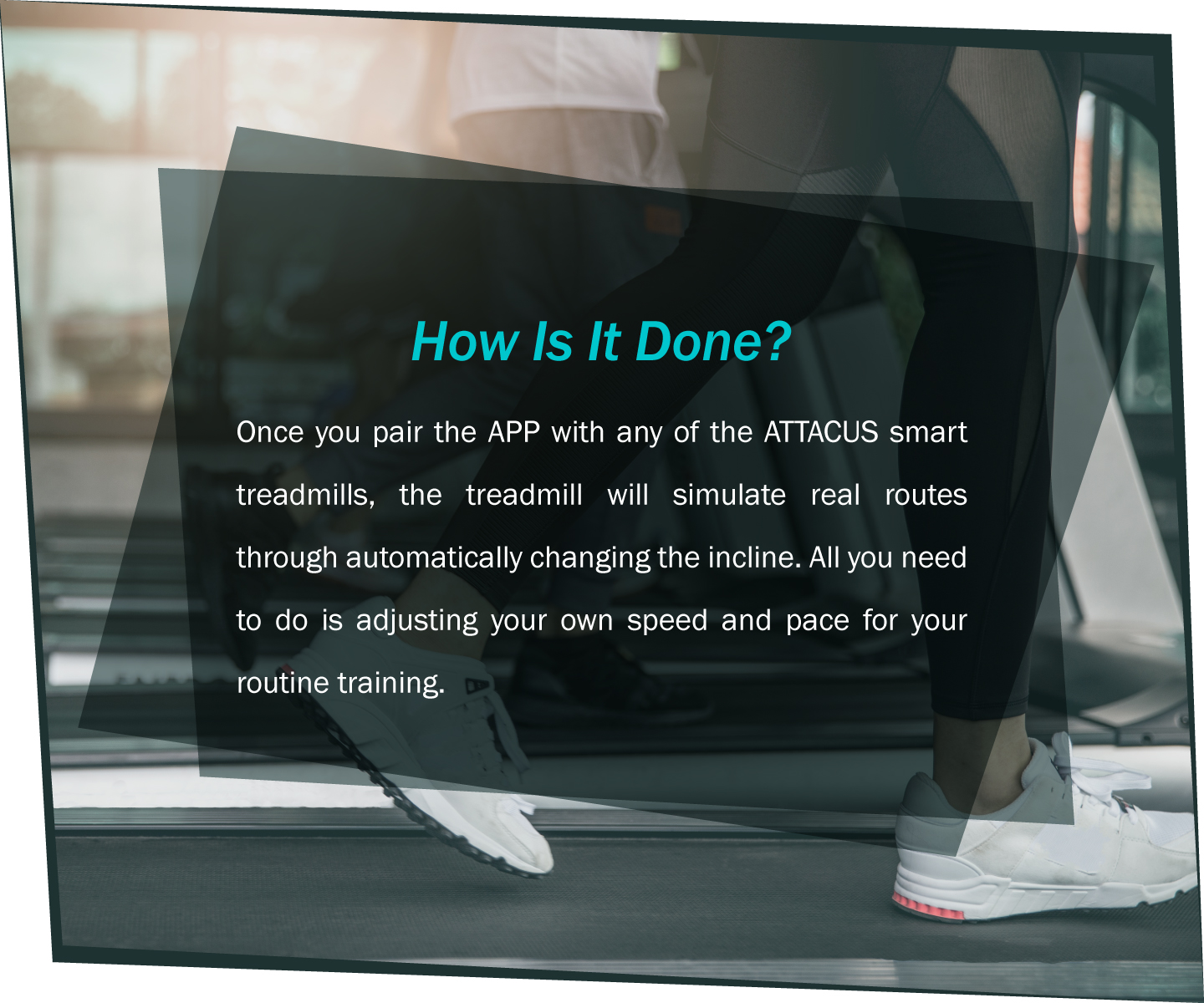 How Is It Done?

Once you pair the APP with any of the ATTACUS smart treadmills, the treadmill will simulate real routes through automatically changing the incline. All you need to do is adjusting your own speed and pace for your routine training.